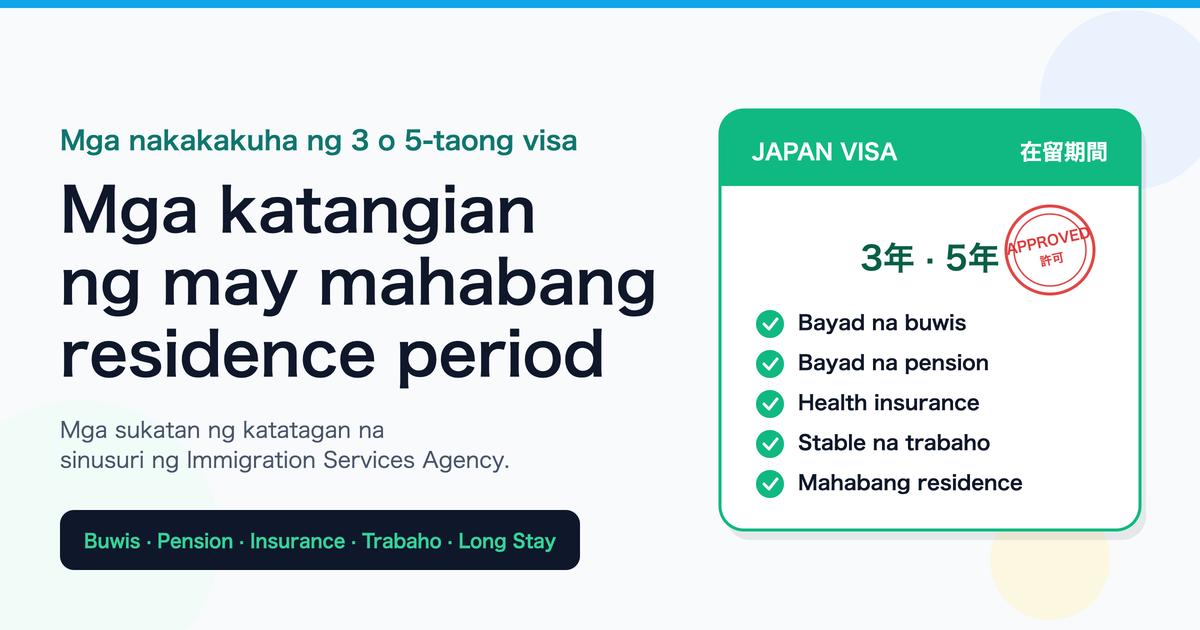 Mga nakakakuha ng 3 o 5-taong visa

Mga katangian ng may mahabang residence period

Mga sukatan ng katatagan na sinusuri ng Immigration Services Agency.

Buwis · Pension · Insurance · Trabaho · Long Stay

JAPAN VISA 在留期間

3年 · 5年

APPROVED 許可

Bayad na buwis
Bayad na pension
Health insurance
Stable na trabaho
Mahabang residence